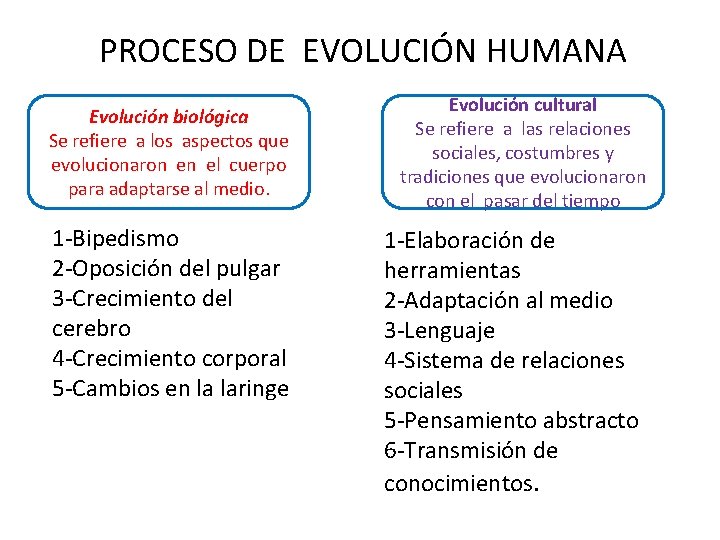 PROCESO DE EVOLUCIÓN HUMANA

Evolución biológica
Se refiere a los aspectos que evolucionaron en el cuerpo para adaptarse al medio.

1-Bipedismo
2-Oposición del pulgar
3-Crecimiento del cerebro
4-Crecimiento corporal
5-Cambios en la laringe

Evolución cultural
Se refiere a las relaciones sociales, costumbres y tradiciones que evolucionaron con el pasar del tiempo

1-Elaboración de herramientas
2-Adaptación al medio
3-Lenguaje
4-Sistema de relaciones sociales
5-Pensamiento abstracto
6-Transmisión de conocimientos.